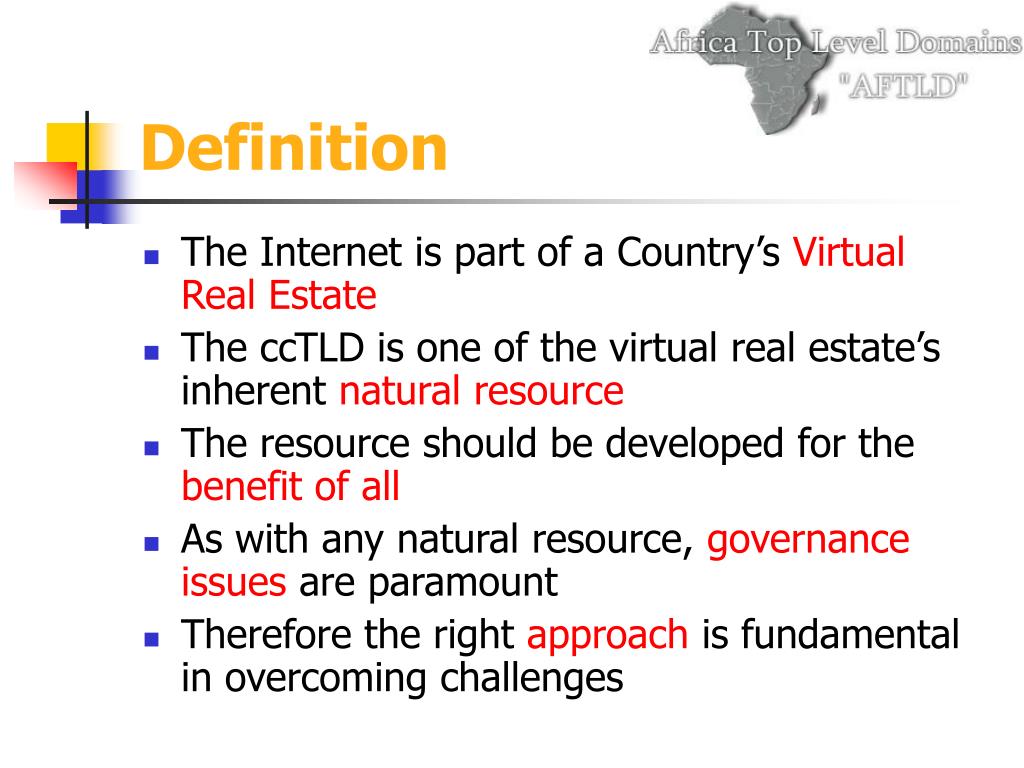 Africa Top Level Domains
"AFTLD"

Definition

- The Internet is part of a Country's Virtual Real Estate
- The ccTLD is one of the virtual real estate's inherent natural resource
- The resource should be developed for the benefit of all
- As with any natural resource, governance issues are paramount
- Therefore the right approach is fundamental in overcoming challenges